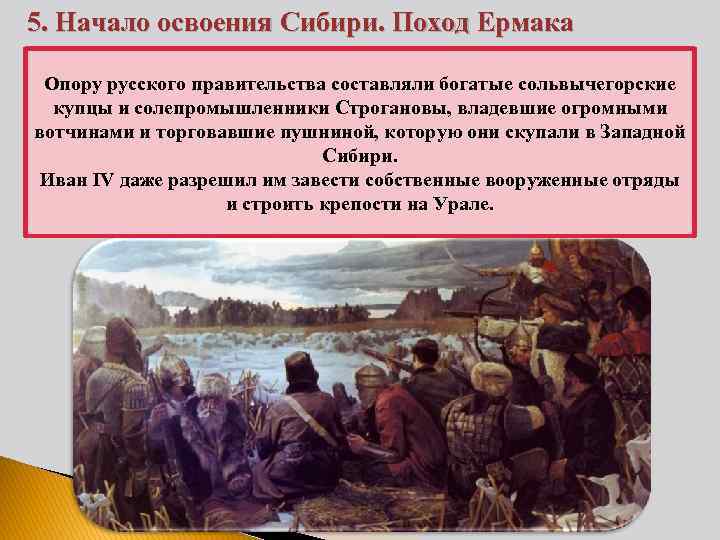 5. Начало освоения Сибири. Поход Ермака

Опору русского правительства составляли богатые сольвычегорские купцы и солепромышленники Строгановы, владевшие огромными вотчинами и торговавшие пушниной, которую они скупали в Западной Сибири.
Иван IV даже разрешил им завести собственные вооруженные отряды и строить крепости на Урале.